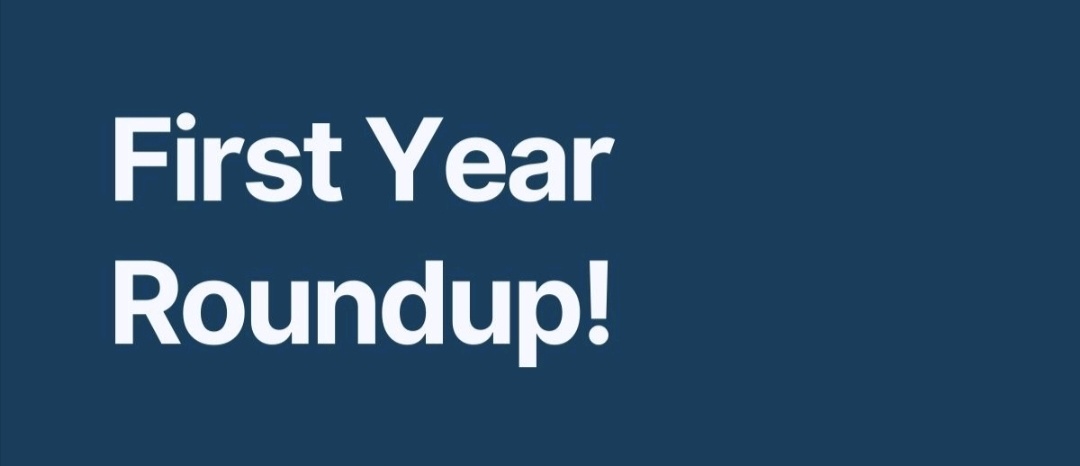 First Year Roundup!